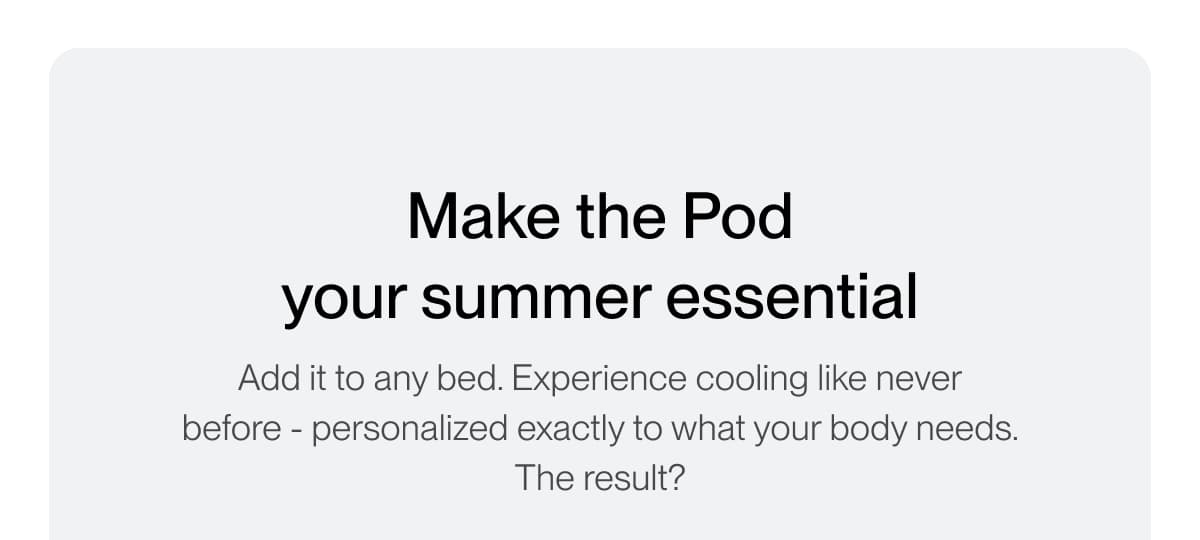 Make the Pod
your summer essential

Add it to any bed. Experience cooling like never before - personalized exactly to what your body needs. The result?